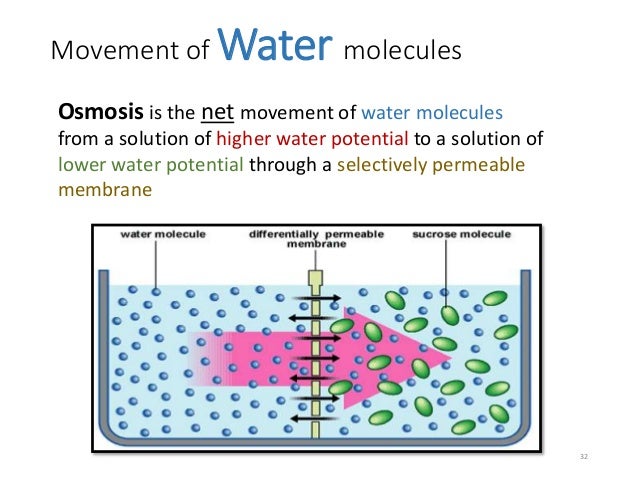 Movement of Water molecules

Osmosis is the net movement of water molecules from a solution of higher water potential to a solution of lower water potential through a selectively permeable membrane

water molecule

differentially permeable membrane

sucrose molecule

32